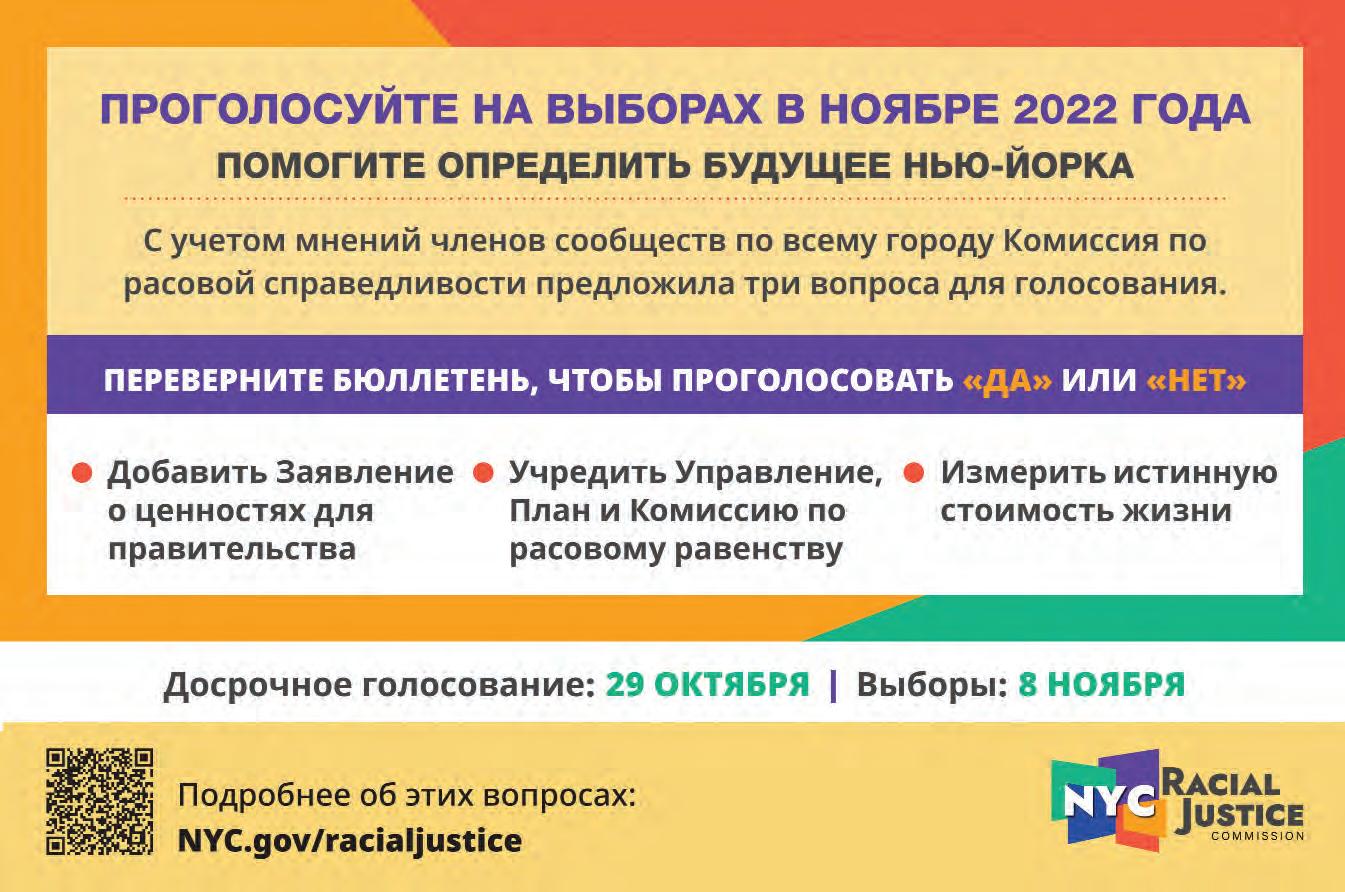 ПРОГОЛОСУЙТЕ НА ВЫБОРАХ В НОЯБРЕ 2022 ГОДА
ПОМОГИТЕ ОПРЕДЕЛИТЬ БУДУЩЕЕ НЬЮ-ЙОРКА

С учетом мнений членов сообществ по всему городу Комиссия по расовой справедливости предложила три вопроса для голосования.

ПЕРЕВЕРНИТЕ БЮЛЛЕТЕНЬ, ЧТОБЫ ПРОГОЛОСОВАТЬ «ДА» ИЛИ «НЕТ»

Добавить Заявление о ценностях для правительства

Учредить Управление, План и Комиссию по расовому равенству

Измерить истинную стоимость жизни

Досрочное голосование: 29 ОКТЯБРЯ | Выборы: 8 НОЯБРЯ

Подробнее об этих вопросах:
NYC.gov/racialjustice

NYC RACIAL JUSTICE COMMISSION